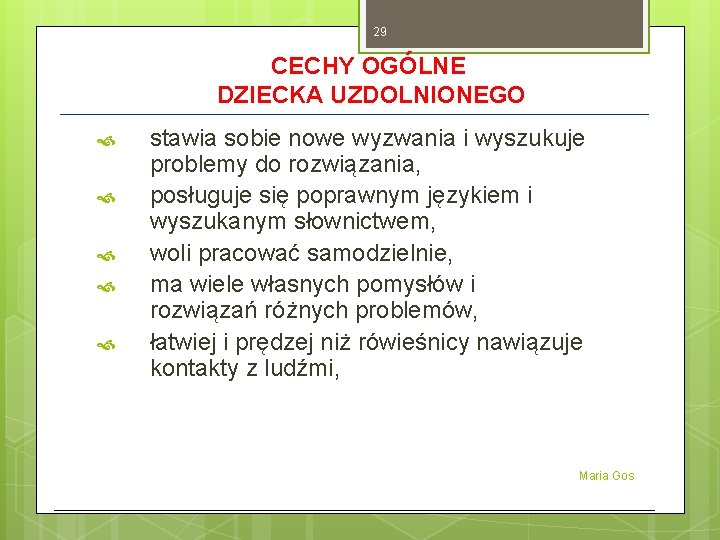 29

CECHY OGÓLNE
DZIECKA UZDOLNIONEGO

stawia sobie nowe wyzwania i wyszukuje problemy do rozwiązania,

posługuje się poprawnym językiem i wyszukanym słownictwem,

woli pracować samodzielnie,

ma wiele własnych pomysłów i rozwiązań różnych problemów,

łatwiej i prędzej niż rówieśnicy nawiązuje kontakty z ludźmi,

Maria Gos